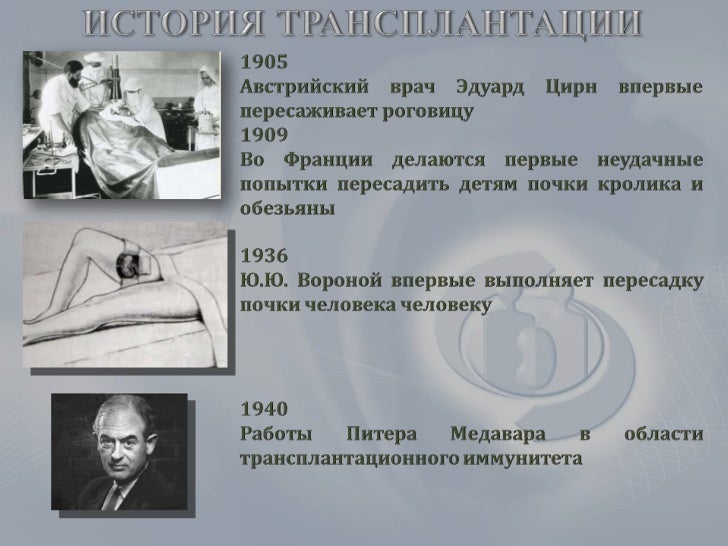 ИСТОРИЯ ТРАНСПЛАНТАЦИИ

1905
Австрийский врач Эдуард Цирн впервые пересаживает роговицу
1909
Во Франции делаются первые неудачные попытки пересадить детям почки кролика и обезьяны

1936
Ю.Ю. Вороной впервые выполняет пересадку почки человека человеку

1940
Работы Питера Медавара в области трансплантационного иммунитета